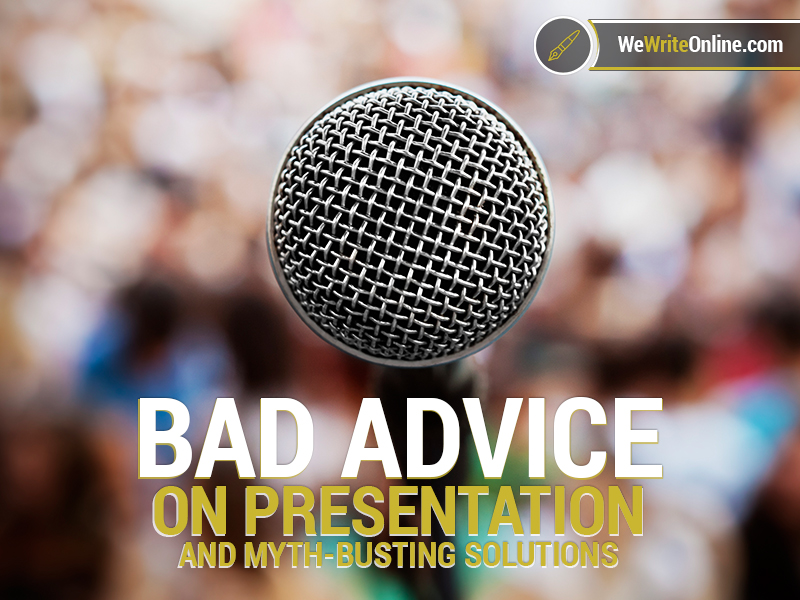 WeWriteOnline.com

BAD ADVICE
ON PRESENTATION
AND MYTH-BUSTING SOLUTIONS